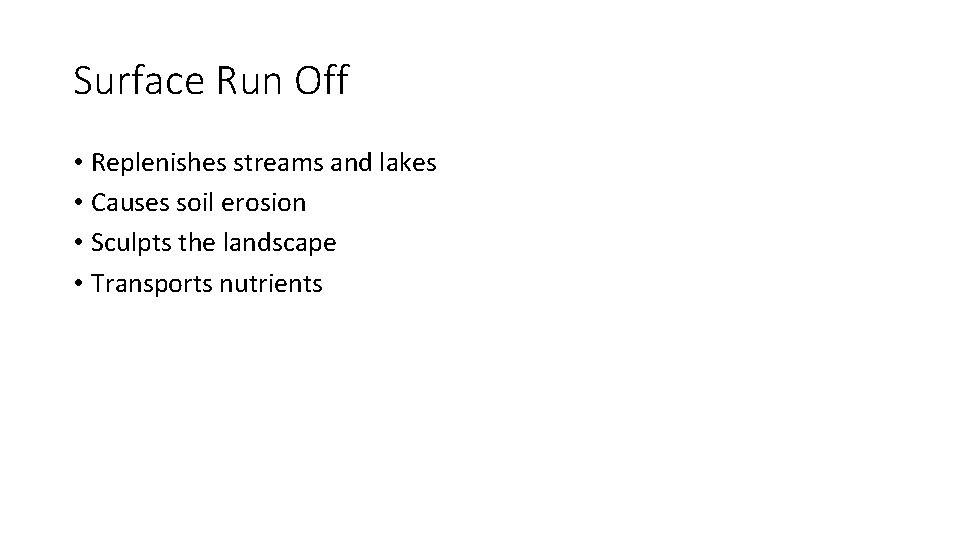 Surface Run Off

• Replenishes streams and lakes
• Causes soil erosion
• Sculpts the landscape
• Transports nutrients